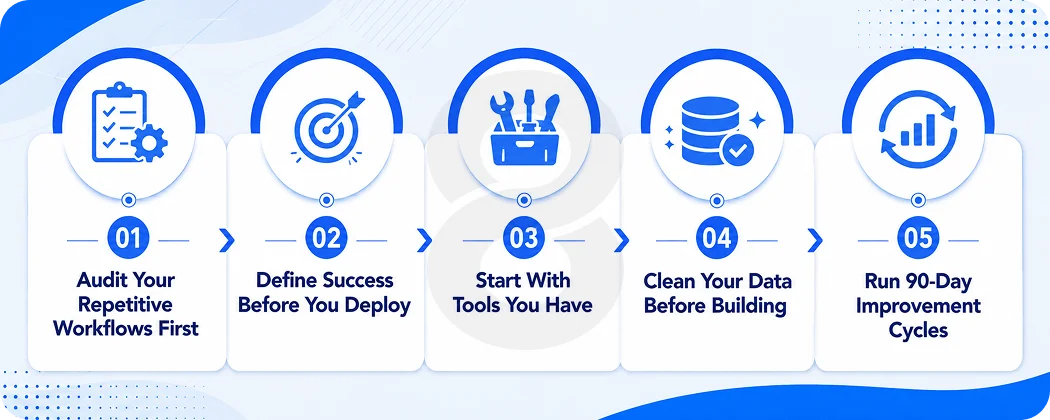 01

Audit Your Repetitive Workflows First

02

Define Success Before You Deploy

03

Start With Tools You Have

04

Clean Your Data Before Building

05

Run 90-Day Improvement Cycles